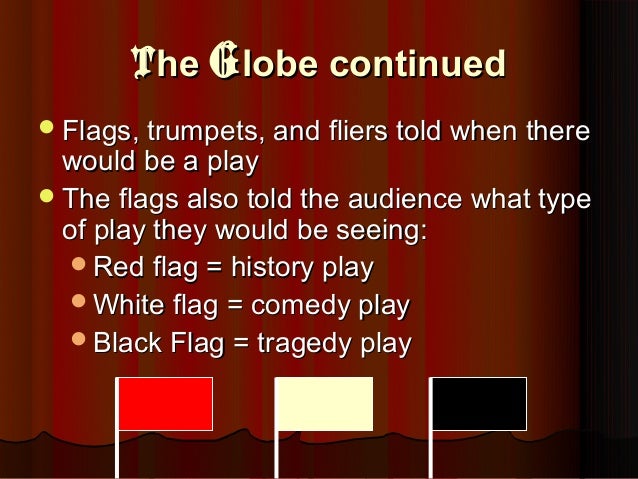 The Globe continued

- Flags, trumpets, and fliers told when there would be a play
- The flags also told the audience what type of play they would be seeing:
  - Red flag = history play
  - White flag = comedy play
  - Black Flag = tragedy play